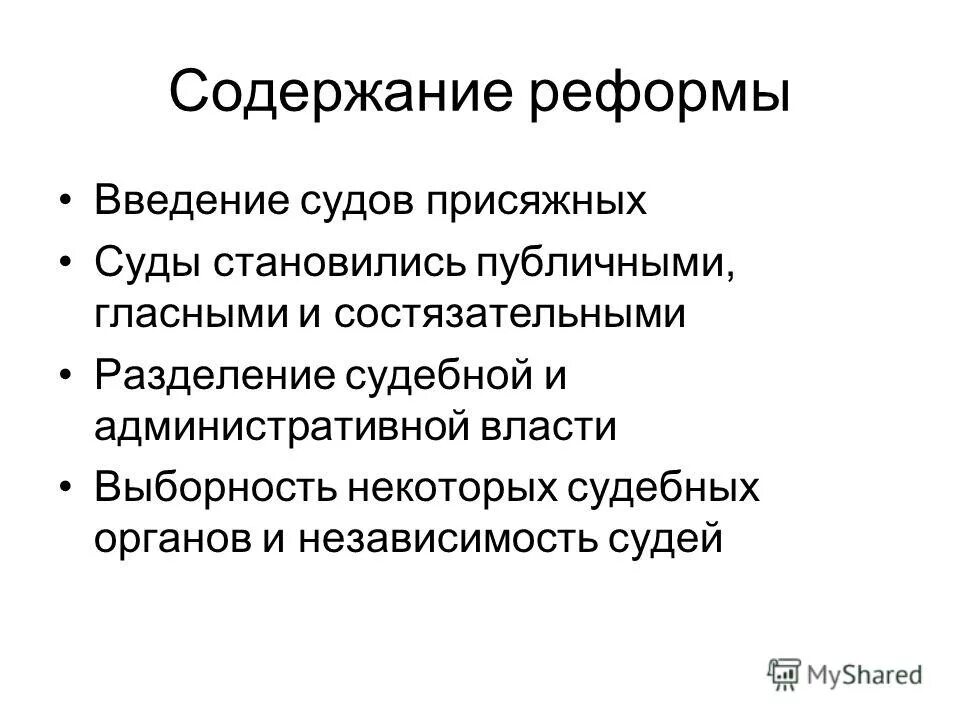 Содержание реформы

• Введение судов присяжных
• Суды становились публичными, гласными и состязательными
• Разделение судебной и административной власти
• Выборность некоторых судебных органов и независимость судей

MyShared